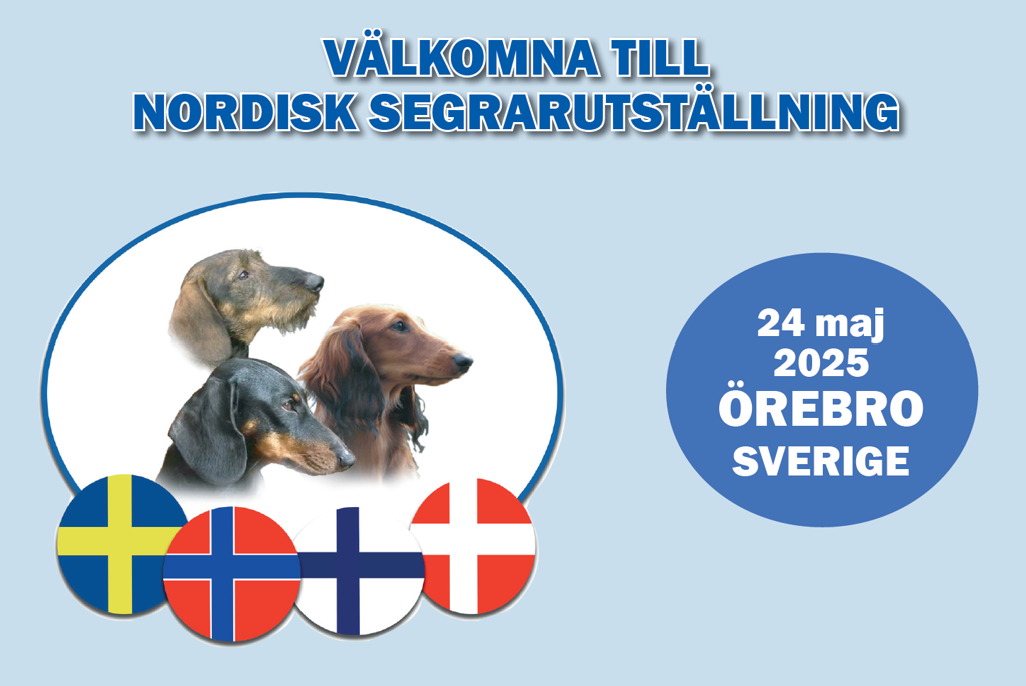 VÄLKOMNA TILL
NORDISK SEGRARUTSTÄLLNING

24 maj
2025
ÖREBRO
SVERIGE